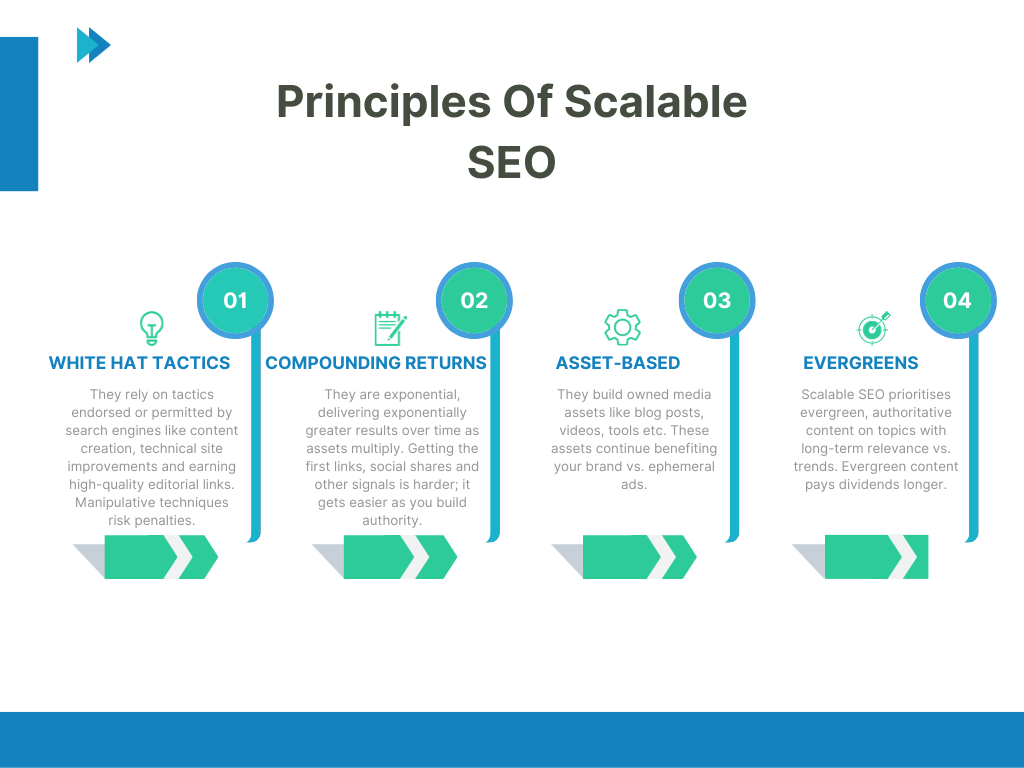 Principles Of Scalable SEO

01

WHITE HAT TACTICS

They rely on tactics endorsed or permitted by search engines like content creation, technical site improvements and earning high-quality editorial links. Manipulative techniques risk penalties.

02

COMPOUNDING RETURNS

They are exponential, delivering exponentially greater results over time as assets multiply. Getting the first links, social shares and other signals is harder; it gets easier as you build authority.

03

ASSET-BASED

They build owned media assets like blog posts, videos, tools etc. These assets continue benefiting your brand vs. ephemeral ads.

04

EVERGREENS

Scalable SEO prioritises evergreen, authoritative content on topics with long-term relevance vs. trends. Evergreen content pays dividends longer.